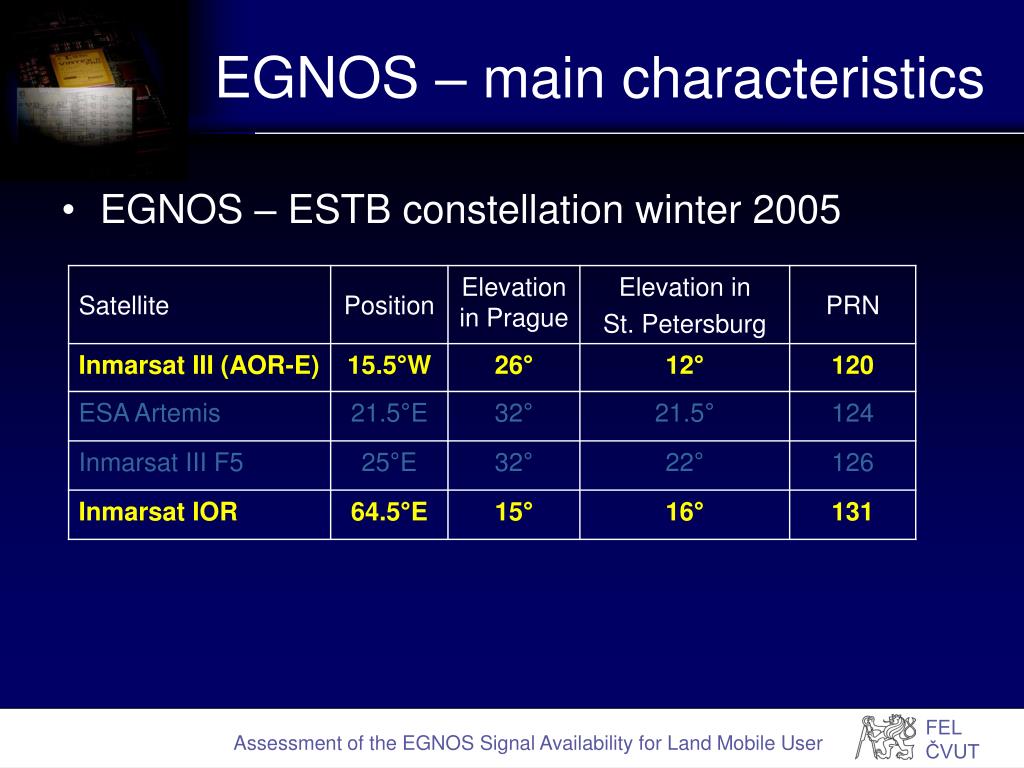 EGNOS – main characteristics

• EGNOS – ESTB constellation winter 2005

| Satellite | Position | Elevation in Prague | Elevation in St. Petersburg | PRN |
|---|---|---|---|---|
| Inmarsat III (AOR-E) | 15.5°W | 26° | 12° | 120 |
| ESA Artemis | 21.5°E | 32° | 21.5° | 124 |
| Inmarsat III F5 | 25°E | 32° | 22° | 126 |
| Inmarsat IOR | 64.5°E | 15° | 16° | 131 |

Assessment of the EGNOS Signal Availability for Land Mobile User

FEL ČVUT